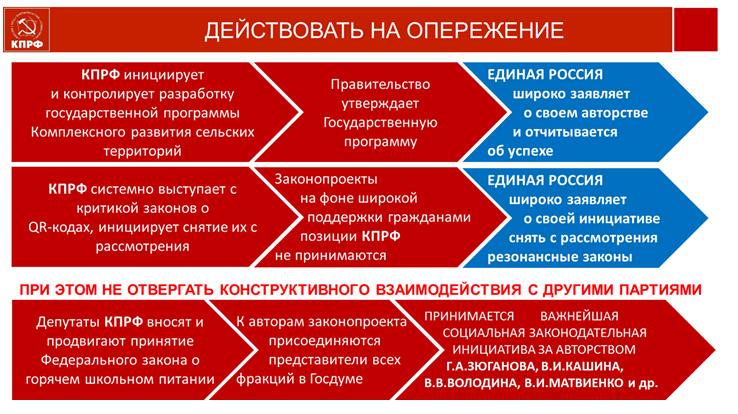 КПРФ

ДЕЙСТВОВАТЬ НА ОПЕРЕЖЕНИЕ

КПРФ инициирует и контролирует разработку государственной программы Комплексного развития сельских территорий

Правительство утверждает Государственную программу

ЕДИНАЯ РОССИЯ широко заявляет о своем авторстве и отчитывается об успехе

КПРФ системно выступает с критикой законов о QR-кодах, инициирует снятие их с рассмотрения

Законопроекты на фоне широкой поддержки гражданами позиции КПРФ не принимаются

ЕДИНАЯ РОССИЯ широко заявляет о своей инициативе снять с рассмотрения резонансные законы

ПРИ ЭТОМ НЕ ОТВЕРГАТЬ КОНСТРУКТИВНОГО ВЗАИМОДЕЙСТВИЯ С ДРУГИМИ ПАРТИЯМИ

Депутаты КПРФ вносят и продвигают принятие Федерального закона о горячем школьном питании

К авторам законопроекта присоединяются представители всех фракций в Госдуме

ПРИНИМАЕТСЯ ВАЖНЕЙШАЯ СОЦИАЛЬНАЯ ЗАКОНОДАТЕЛЬНАЯ ИНИЦИАТИВА ЗА АВТОРСТВОМ Г.А.ЗЮГАНОВА, В.И.КАШИНА, В.В.ВОЛОДИНА, В.И.МАТВИЕНКО и др.